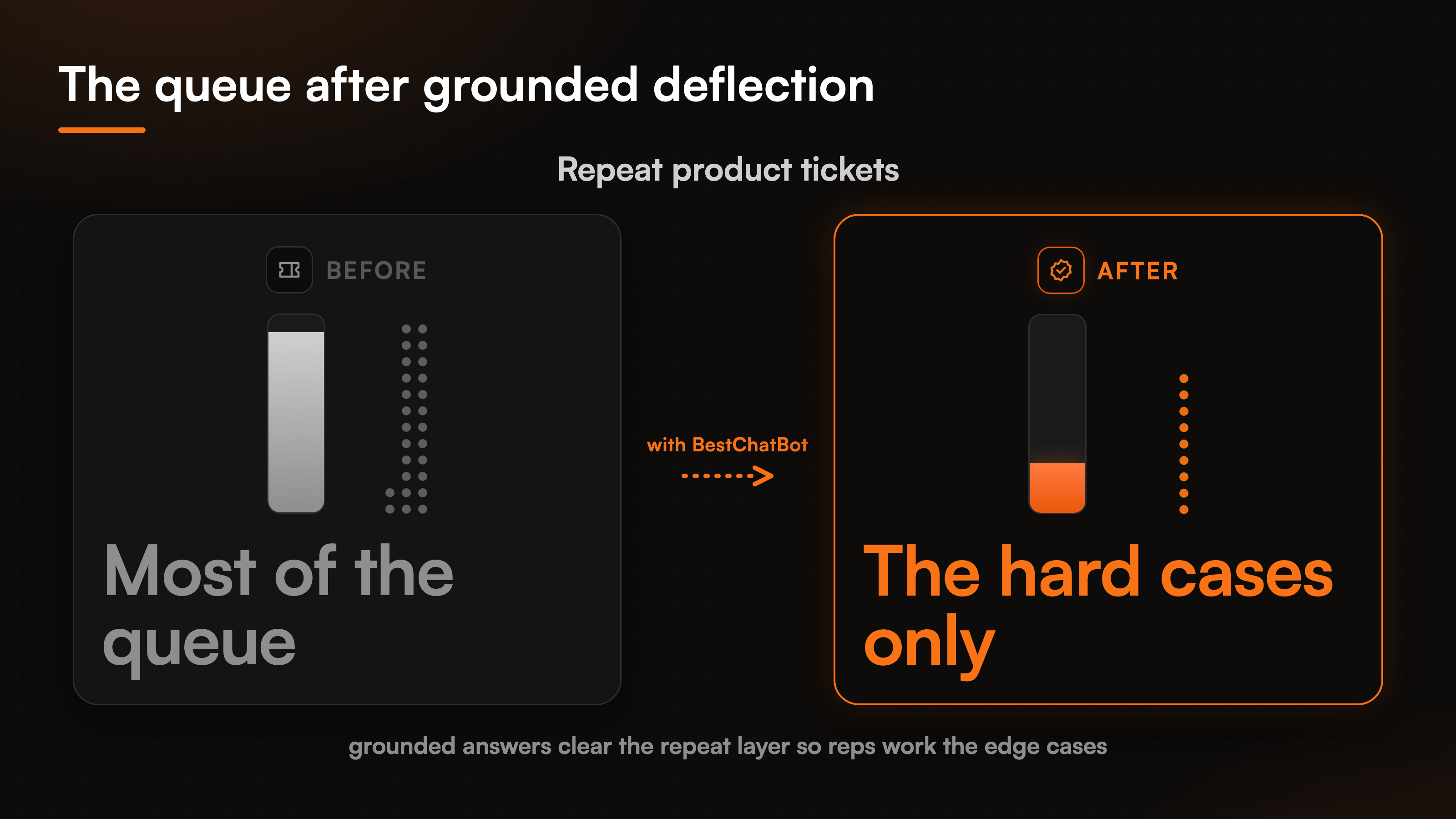 The queue after grounded deflection

Repeat product tickets

BEFORE

Most of the queue

with BestChatBot

AFTER

The hard cases only

grounded answers clear the repeat layer so reps work the edge cases